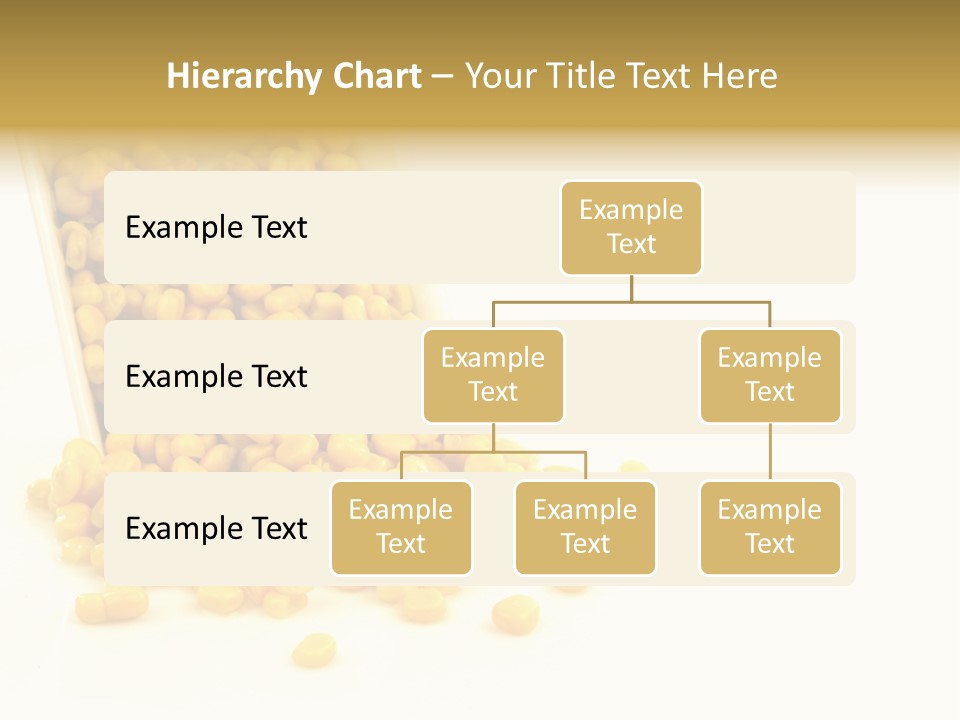 Hierarchy Chart – Your Title Text Here

Example Text

Example Text

Example Text

Example Text

Example Text

Example Text

Example Text

Example Text

Example Text